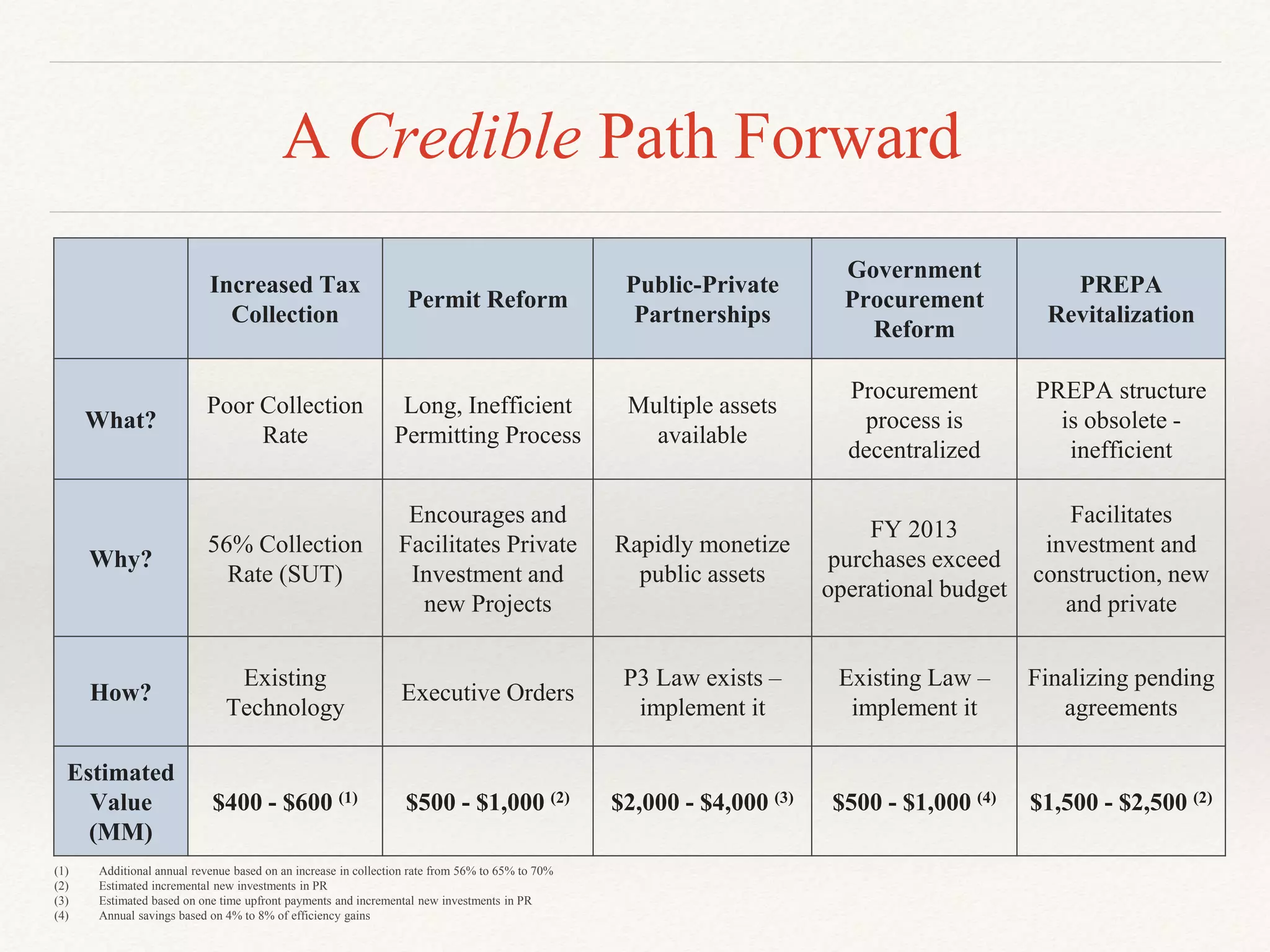 A Credible Path Forward

| | Increased Tax Collection | Permit Reform | Public-Private Partnerships | Government Procurement Reform | PREPA Revitalization |
|---|---|---|---|---|---|
| What? | Poor Collection Rate | Long, Inefficient Permitting Process | Multiple assets available | Procurement process is decentralized | PREPA structure is obsolete - inefficient |
| Why? | 56% Collection Rate (SUT) | Encourages and Facilitates Private Investment and new Projects | Rapidly monetize public assets | FY 2013 purchases exceed operational budget | Facilitates investment and construction, new and private |
| How? | Existing Technology | Executive Orders | P3 Law exists – implement it | Existing Law – implement it | Finalizing pending agreements |
| Estimated Value (MM) | \$400 - \$600 $^{(1)}$ | \$500 - \$1,000 $^{(2)}$ | \$2,000 - \$4,000 $^{(3)}$ | \$500 - \$1,000 $^{(4)}$ | \$1,500 - \$2,500 $^{(2)}$ |

(1) Additional annual revenue based on an increase in collection rate from 56% to 65% to 70%
(2) Estimated incremental new investments in PR
(3) Estimated based on one time upfront payments and incremental new investments in PR
(4) Annual savings based on 4% to 8% of efficiency gains